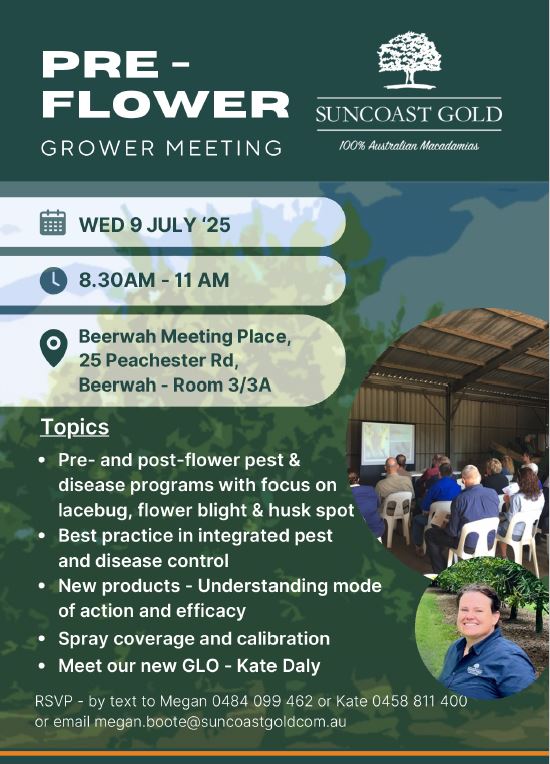 PRE - FLOWER
GROWER MEETING

SUNCOAST GOLD
100% Australian Macadamias

WED 9 JULY '25

8.30AM - 11 AM

Beerwah Meeting Place, 25 Peachester Rd, Beerwah - Room 3/3A

Topics
• Pre- and post-flower pest & disease programs with focus on lacebug, flower blight & husk spot
• Best practice in integrated pest and disease control
• New products - Understanding mode of action and efficacy
• Spray coverage and calibration
• Meet our new GLO - Kate Daly

RSVP - by text to Megan 0484 099 462 or Kate 0458 811 400 or email megan.boote@suncoastgoldcom.au